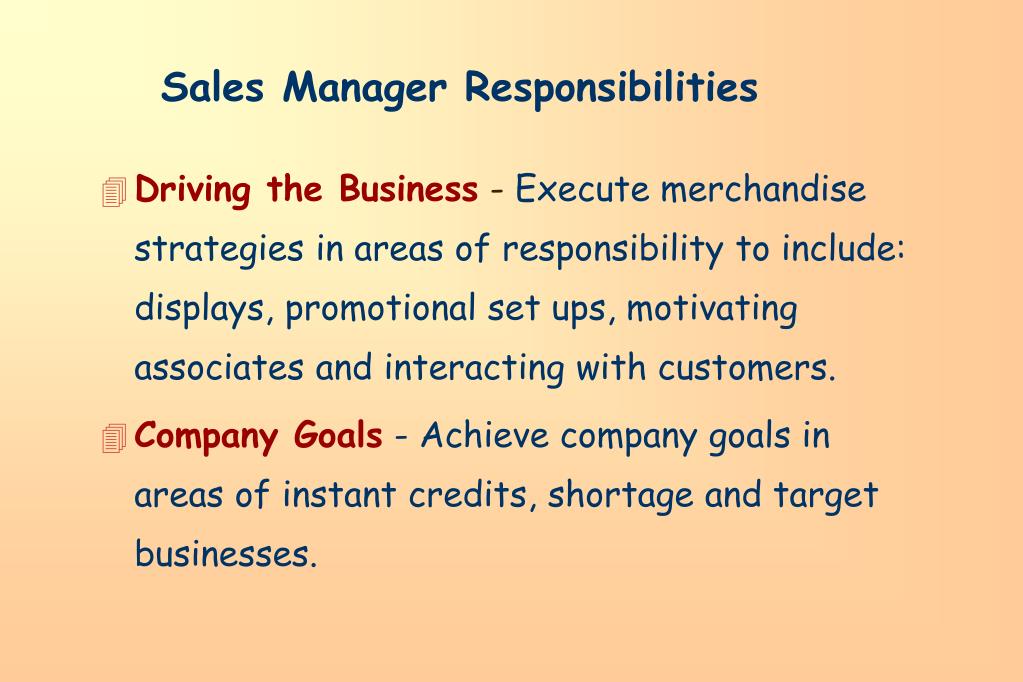 Sales Manager Responsibilities

Driving the Business - Execute merchandise strategies in areas of responsibility to include: displays, promotional set ups, motivating associates and interacting with customers.

Company Goals - Achieve company goals in areas of instant credits, shortage and target businesses.